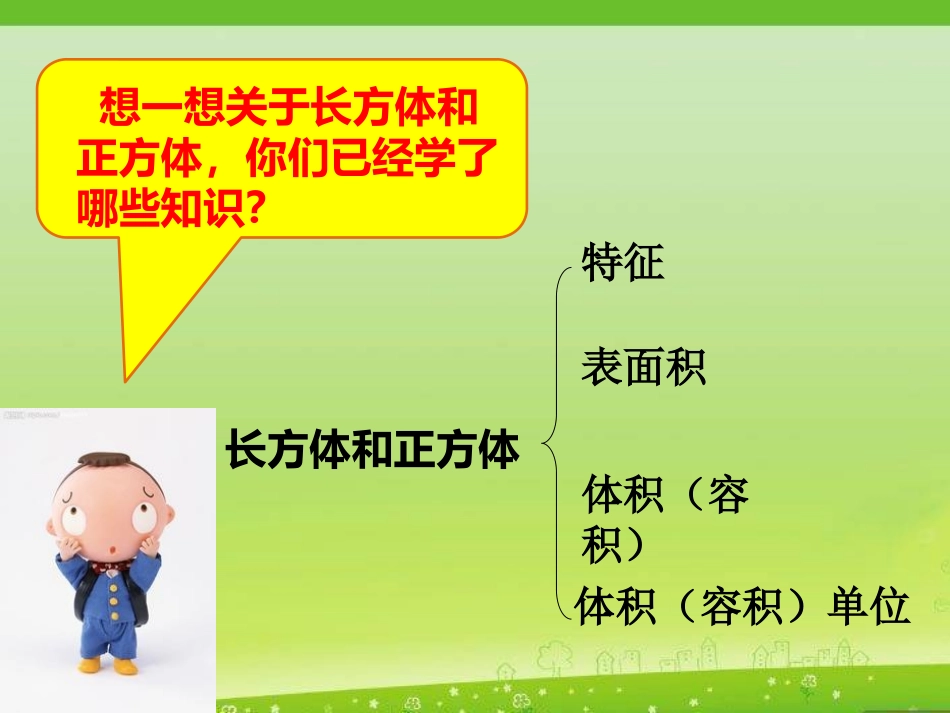 想一想关于长方体和正方体，你们已经学了哪些知识？

长方体和正方体

特征

表面积

体积（容积）

体积（容积）单位